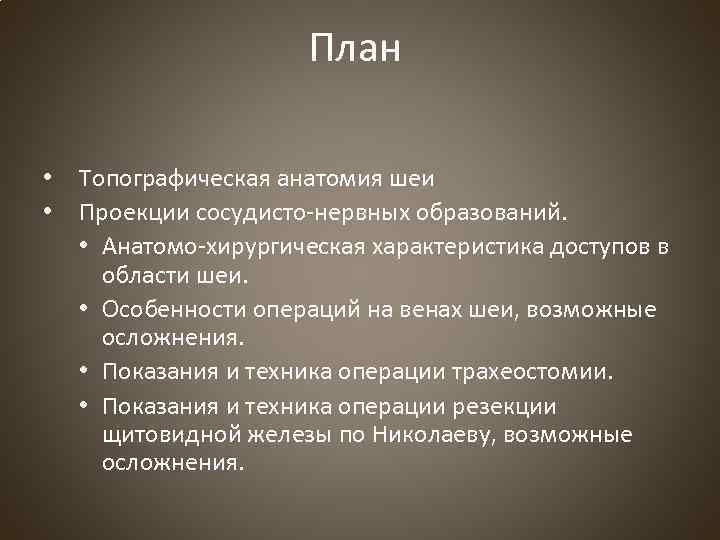 План

• Топографическая анатомия шеи
• Проекции сосудисто-нервных образований.
  • Анатомо-хирургическая характеристика доступов в области шеи.
  • Особенности операций на венах шеи, возможные осложнения.
  • Показания и техника операции трахеостомии.
  • Показания и техника операции резекции щитовидной железы по Николаеву, возможные осложнения.